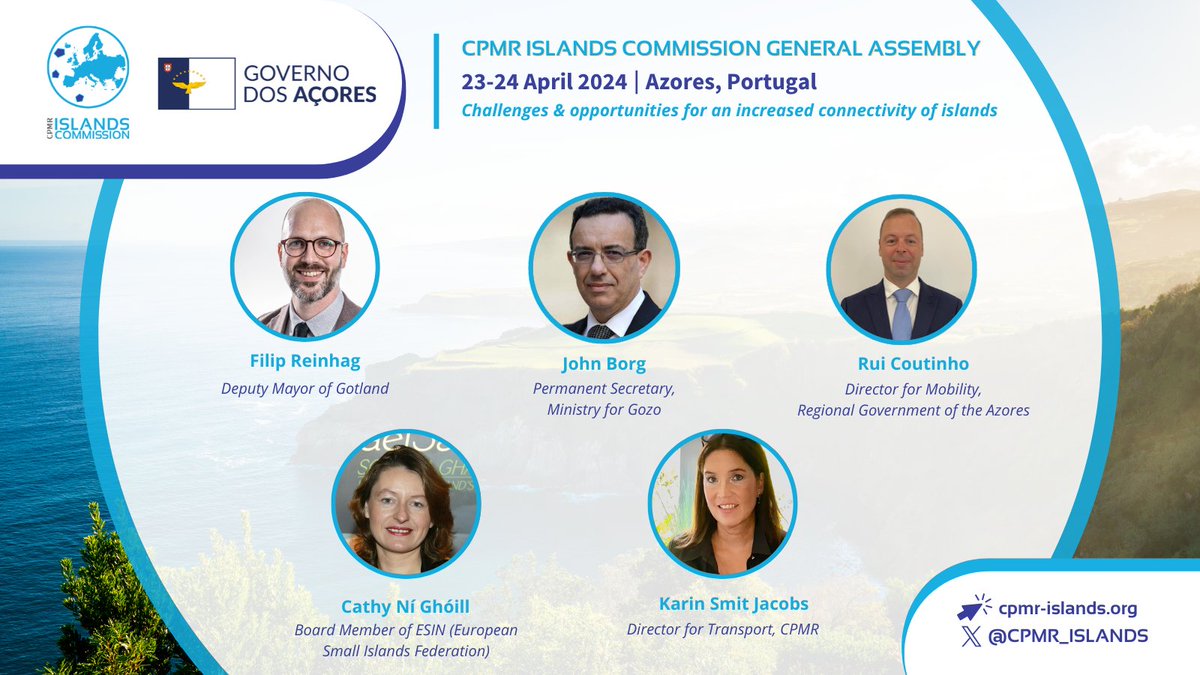 CPMR ISLANDS COMMISSION

GOVERNO DOS AÇORES

CPMR ISLANDS COMMISSION GENERAL ASSEMBLY
23-24 April 2024 | Azores, Portugal
Challenges & opportunities for an increased connectivity of islands

Filip Reinhag
Deputy Mayor of Gotland

John Borg
Permanent Secretary, Ministry for Gozo

Rui Coutinho
Director for Mobility, Regional Government of the Azores

Cathy Ní Ghóill
Board Member of ESIN (European Small Islands Federation)

Karin Smit Jacobs
Director for Transport, CPMR

cpmr-islands.org
@CPMR_ISLANDS